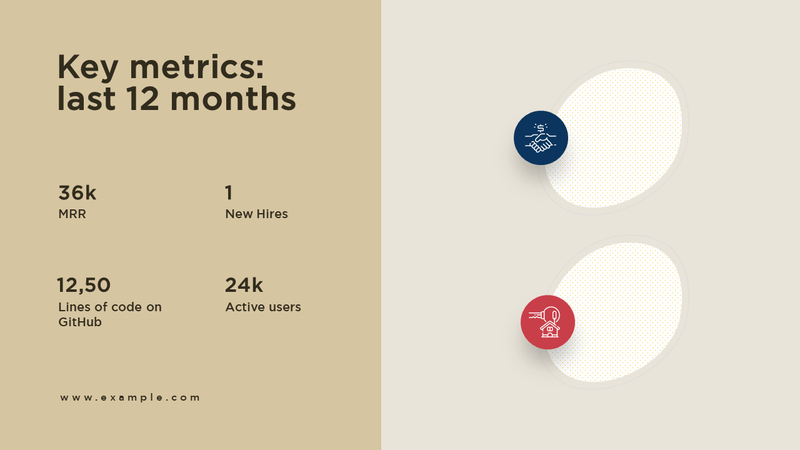 Key metrics: last 12 months

36k
MRR

1
New Hires

12,50
Lines of code on GitHub

24k
Active users

www.example.com